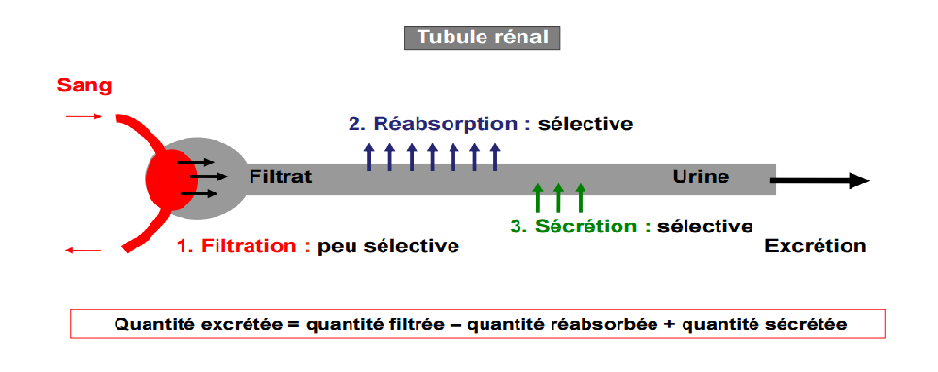 Tubule rénal

Sang

2. Réabsorption : sélective

Filtrat

Urine

3. Sécrétion : sélective

1. Filtration : peu sélective

Excrétion

Quantité excrétée = quantité filtrée – quantité réabsorbée + quantité sécrétée